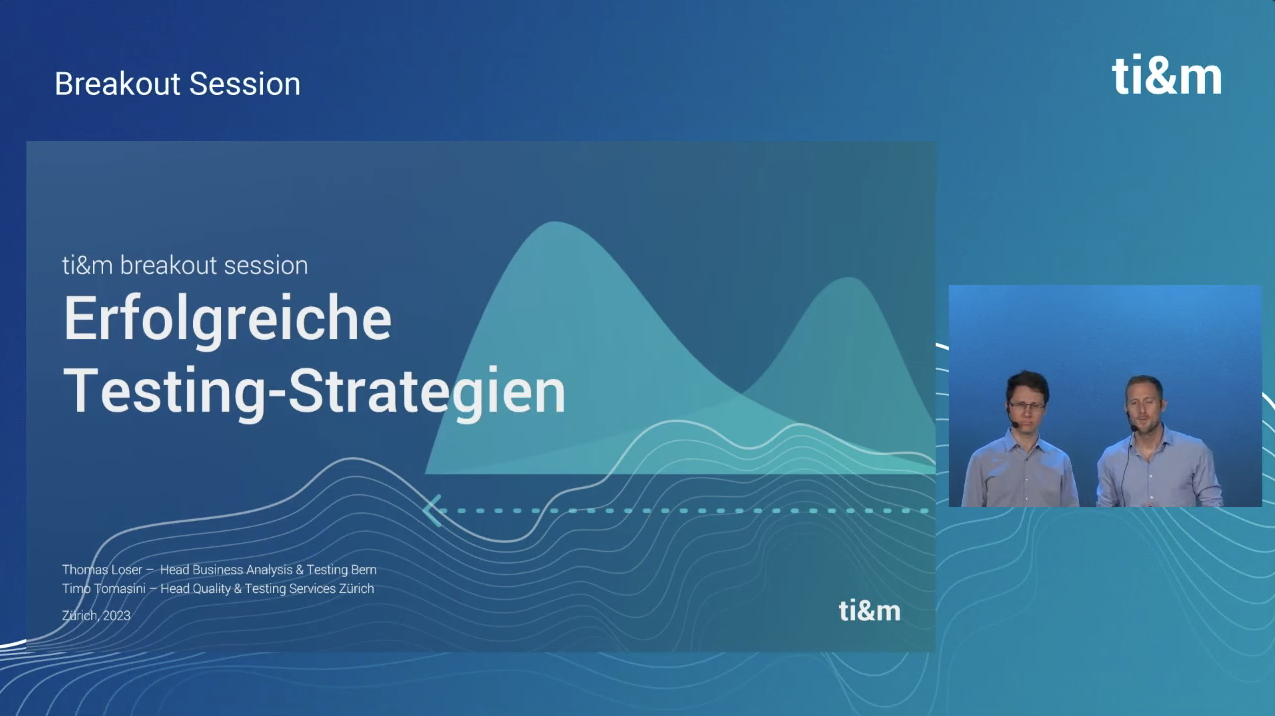 Breakout Session

ti&m

ti&m breakout session

Erfolgreiche Testing-Strategien

Thomas Loser – Head Business Analysis & Testing Bern
Timo Tomasini – Head Quality & Testing Services Zürich

Zürich, 2023

ti&m